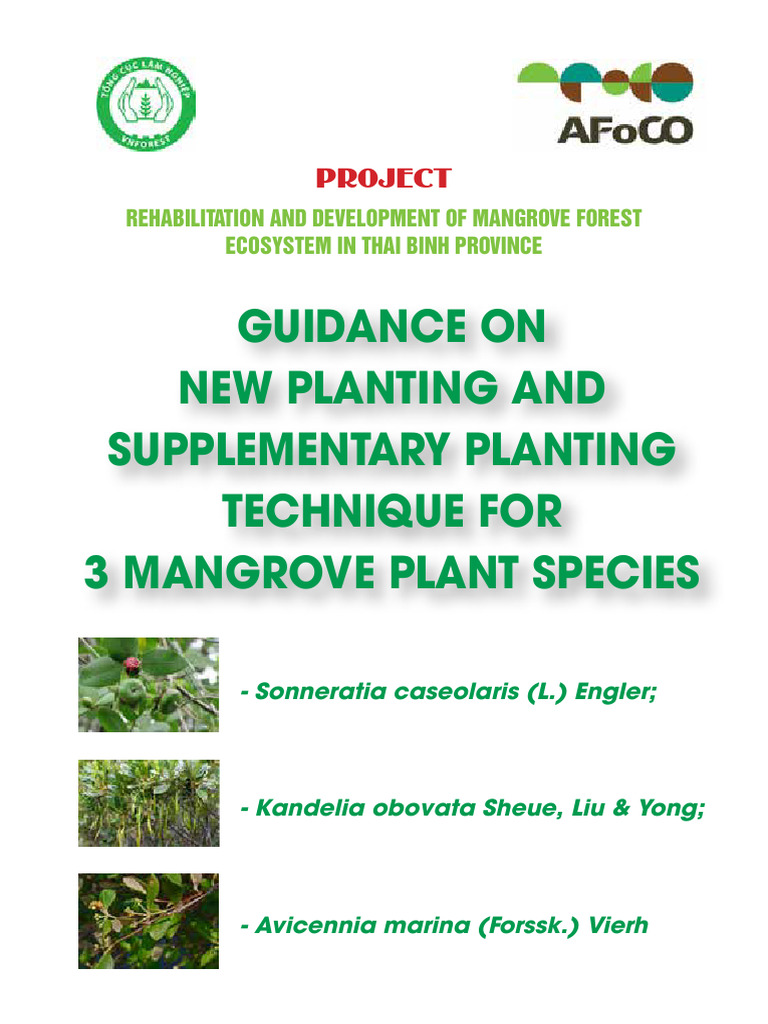 TỔNG CỤC LÂM NGHIỆP
VNFOREST

AFoCO

PROJECT

REHABILITATION AND DEVELOPMENT OF MANGROVE FOREST ECOSYSTEM IN THAI BINH PROVINCE

GUIDANCE ON NEW PLANTING AND SUPPLEMENTARY PLANTING TECHNIQUE FOR 3 MANGROVE PLANT SPECIES

- Sonneratia caseolaris (L.) Engler;

- Kandelia obovata Sheue, Liu & Yong;

- Avicennia marina (Forssk.) Vierh